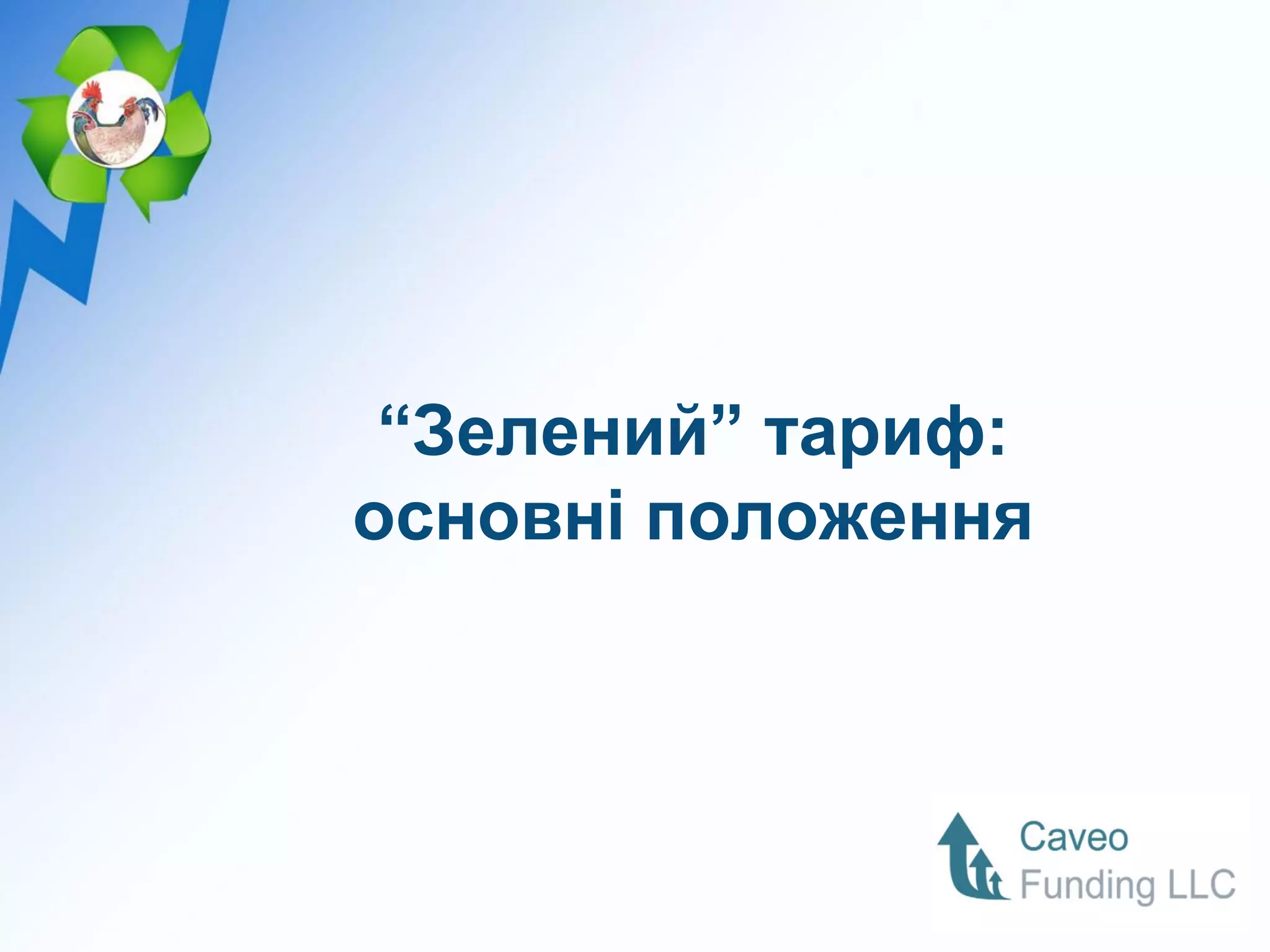 “Зелений” тариф: основні положення

Caveo Funding LLC